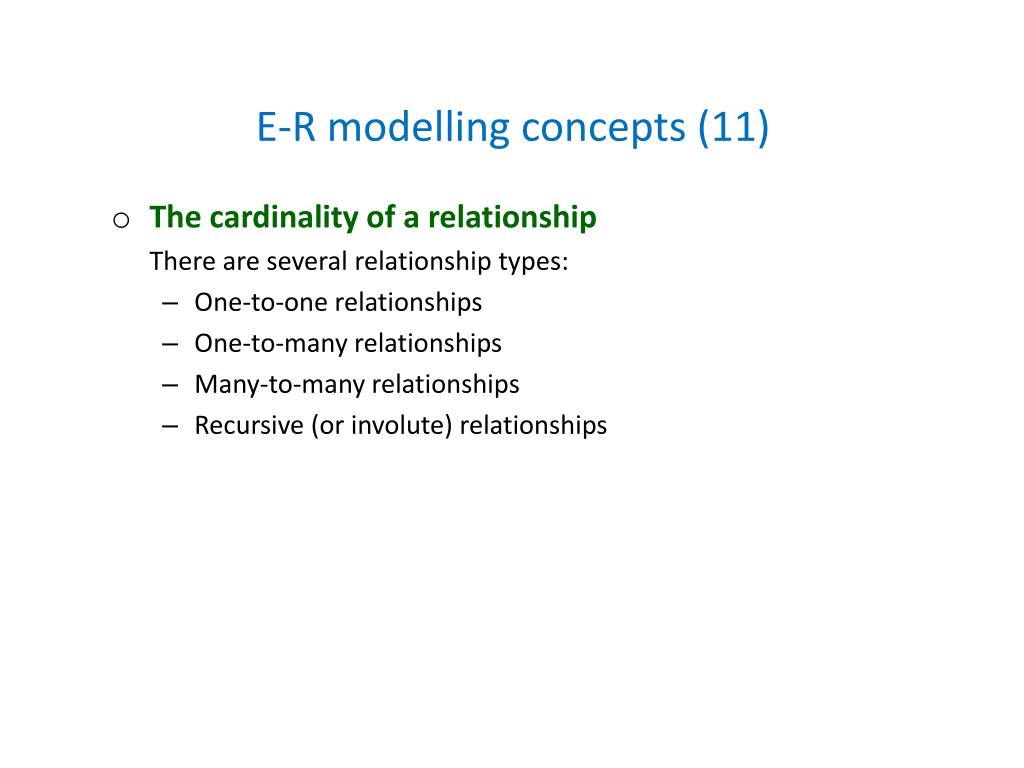 E-R modelling concepts (11)

o The cardinality of a relationship

There are several relationship types:

– One-to-one relationships
– One-to-many relationships
– Many-to-many relationships
– Recursive (or involute) relationships